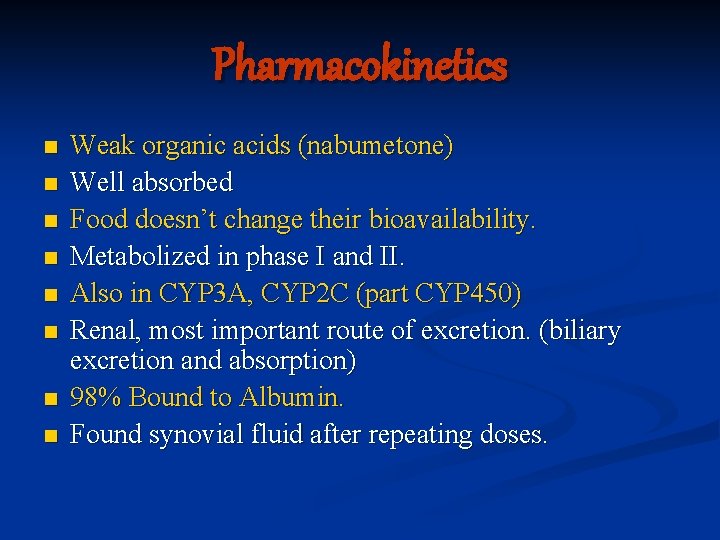 Pharmacokinetics

• Weak organic acids (nabumetone)
• Well absorbed
• Food doesn't change their bioavailability.
• Metabolized in phase I and II.
• Also in CYP3A, CYP2C (part CYP450)
• Renal, most important route of excretion. (biliary excretion and absorption)
• 98% Bound to Albumin.
• Found synovial fluid after repeating doses.